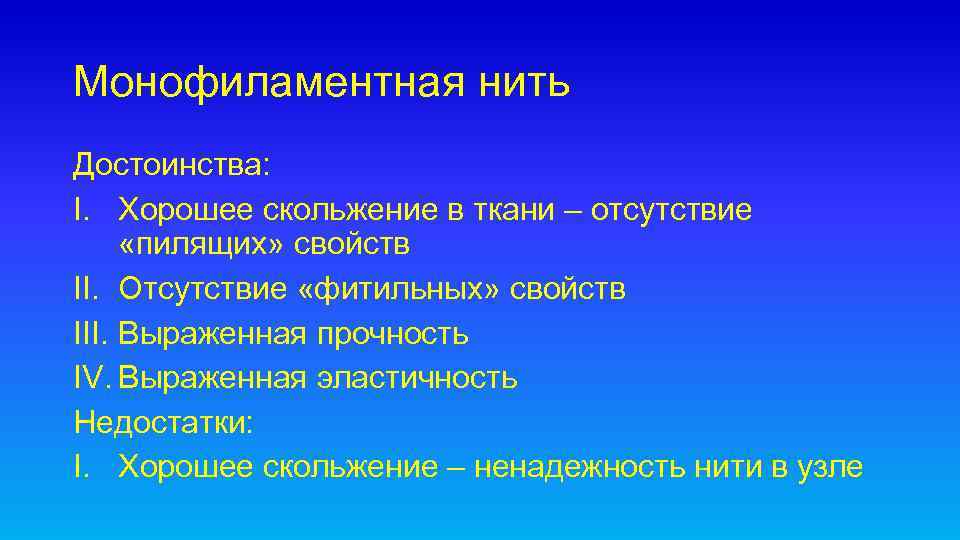 Монофиламентная нить

Достоинства:
I. Хорошее скольжение в ткани – отсутствие «пилящих» свойств
II. Отсутствие «фитильных» свойств
III. Выраженная прочность
IV. Выраженная эластичность
Недостатки:
I. Хорошее скольжение – ненадежность нити в узле